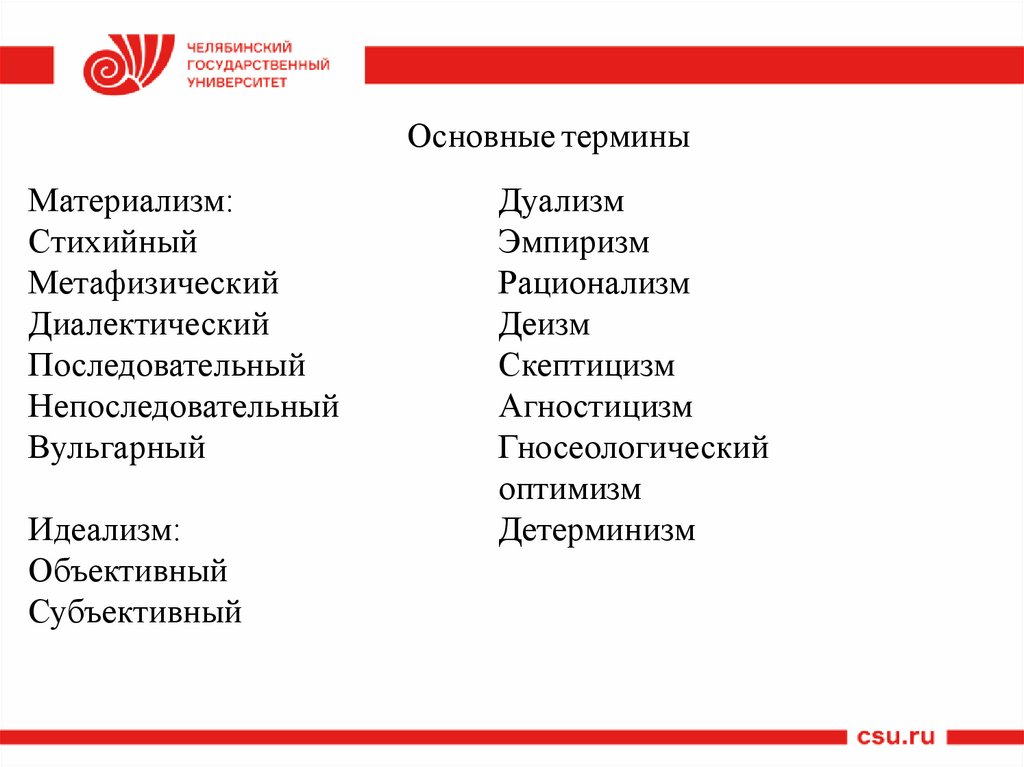 ЧЕЛЯБИНСКИЙ
ГОСУДАРСТВЕННЫЙ
УНИВЕРСИТЕТ

Основные термины

Материализм:
Стихийный
Метафизический
Диалектический
Последовательный
Непоследовательный
Вульгарный

Идеализм:
Объективный
Субъективный

Дуализм
Эмпиризм
Рационализм
Деизм
Скептицизм
Агностицизм
Гносеологический оптимизм
Детерминизм

csu.ru